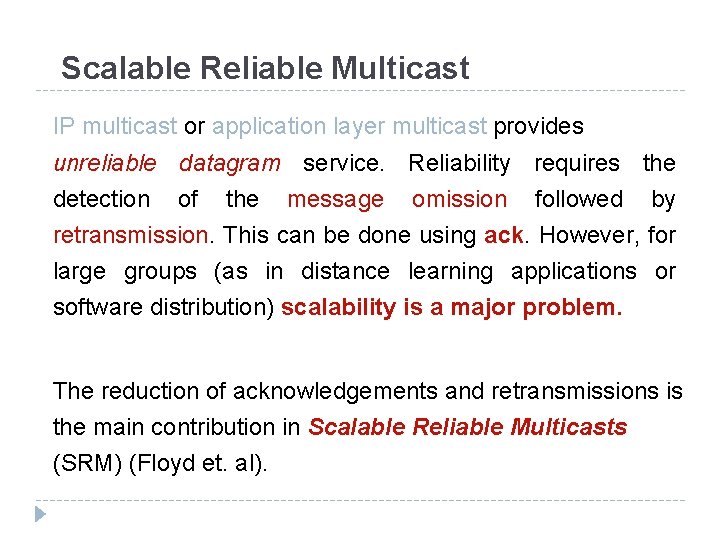 Scalable Reliable Multicast

IP multicast or application layer multicast provides unreliable datagram service. Reliability requires the detection of the message omission followed by retransmission. This can be done using ack. However, for large groups (as in distance learning applications or software distribution) scalability is a major problem.

The reduction of acknowledgements and retransmissions is the main contribution in Scalable Reliable Multicasts (SRM) (Floyd et. al).